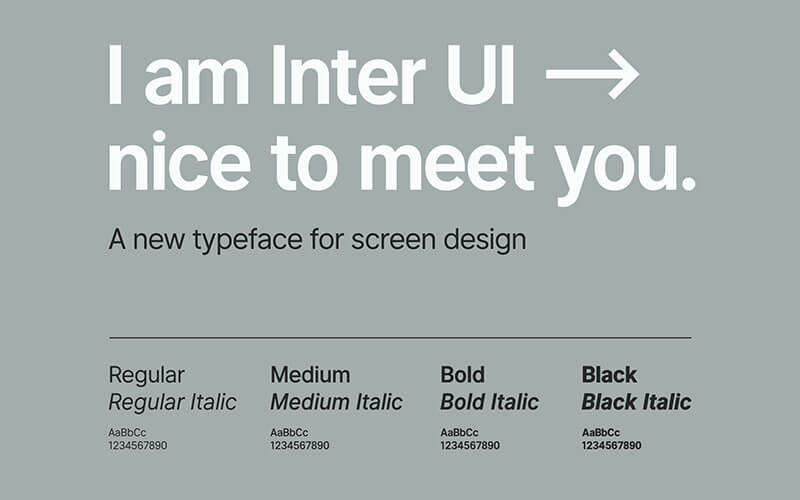 I am Inter UI →
nice to meet you.

A new typeface for screen design

Regular
Regular Italic
AaBbCc
1234567890

Medium
Medium Italic
AaBbCc
1234567890

Bold
Bold Italic
AaBbCc
1234567890

Black
Black Italic
AaBbCc
1234567890